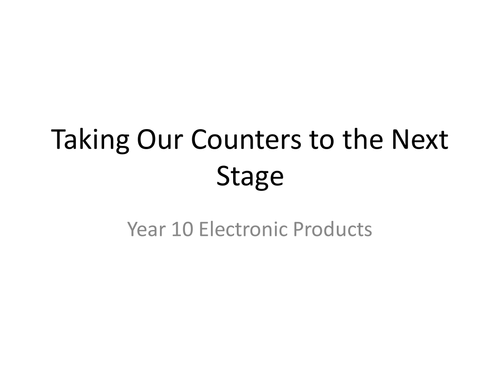 Taking Our Counters to the Next Stage

Year 10 Electronic Products